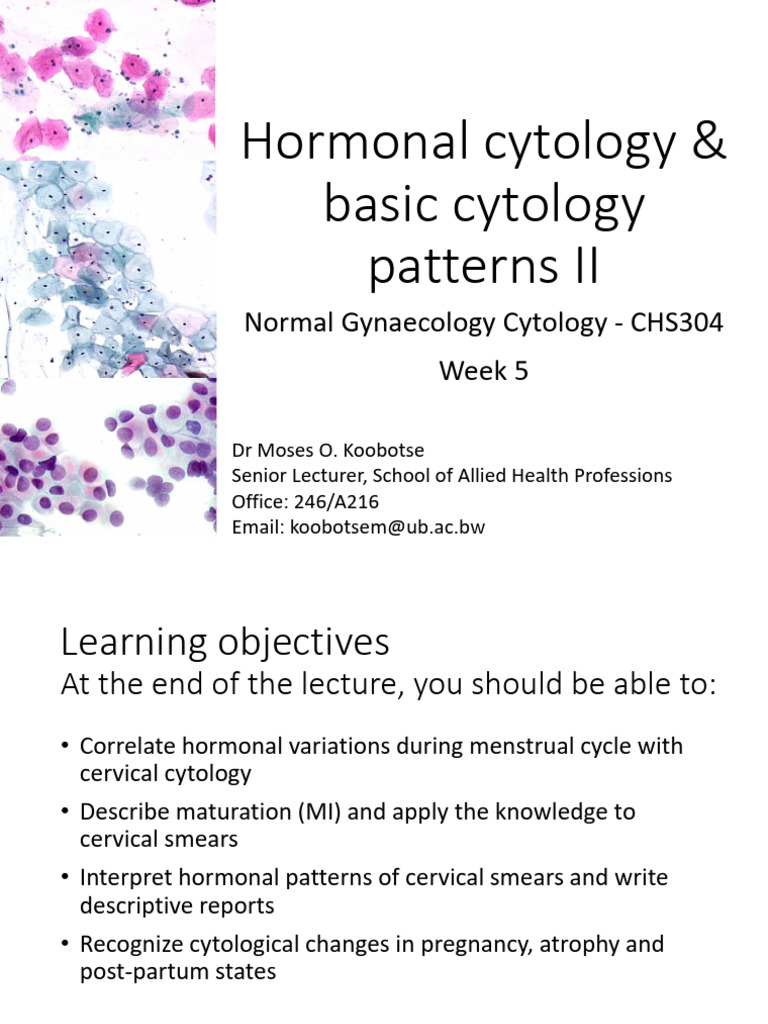 Hormonal cytology & basic cytology patterns II

Normal Gynaecology Cytology - CHS304

Week 5

Dr Moses O. Koobotse
Senior Lecturer, School of Allied Health Professions
Office: 246/A216
Email: koobotsem@ub.ac.bw

Learning objectives

At the end of the lecture, you should be able to:

• Correlate hormonal variations during menstrual cycle with cervical cytology

• Describe maturation (MI) and apply the knowledge to cervical smears

• Interpret hormonal patterns of cervical smears and write descriptive reports

• Recognize cytological changes in pregnancy, atrophy and post-partum states